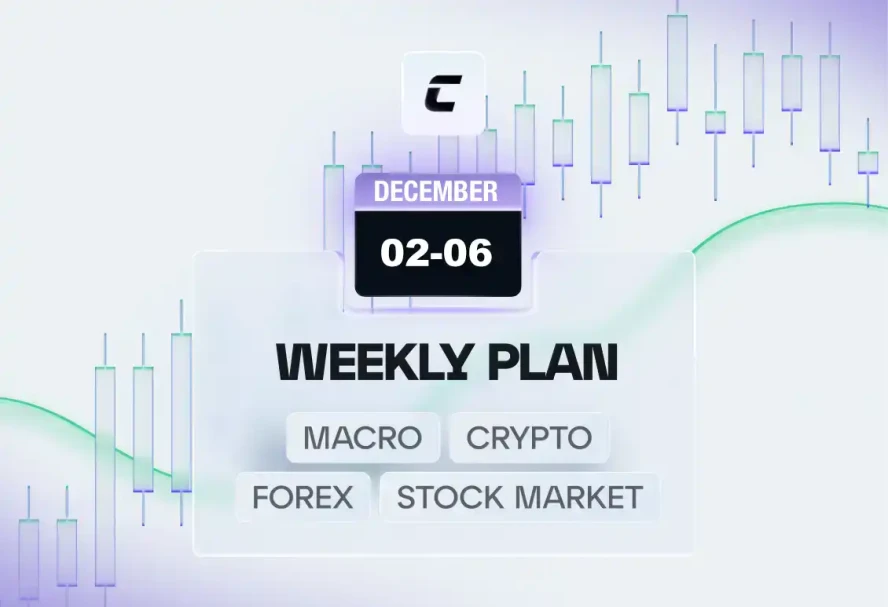 C

DECEMBER

02-06

WEEKLY PLAN

MACRO CRYPTO

FOREX STOCK MARKET